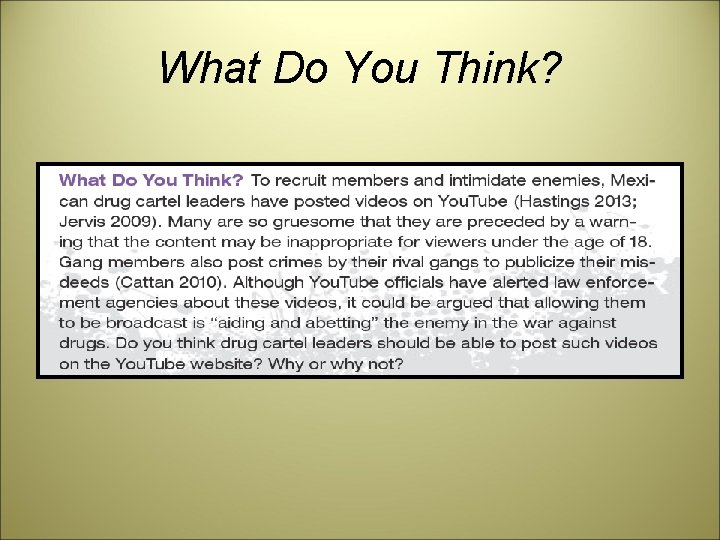 What Do You Think?

What Do You Think? To recruit members and intimidate enemies, Mexican drug cartel leaders have posted videos on YouTube (Hastings 2013; Jervis 2009). Many are so gruesome that they are preceded by a warning that the content may be inappropriate for viewers under the age of 18. Gang members also post crimes by their rival gangs to publicize their misdeeds (Cattan 2010). Although YouTube officials have alerted law enforcement agencies about these videos, it could be argued that allowing them to be broadcast is "aiding and abetting" the enemy in the war against drugs. Do you think drug cartel leaders should be able to post such videos on the YouTube website? Why or why not?